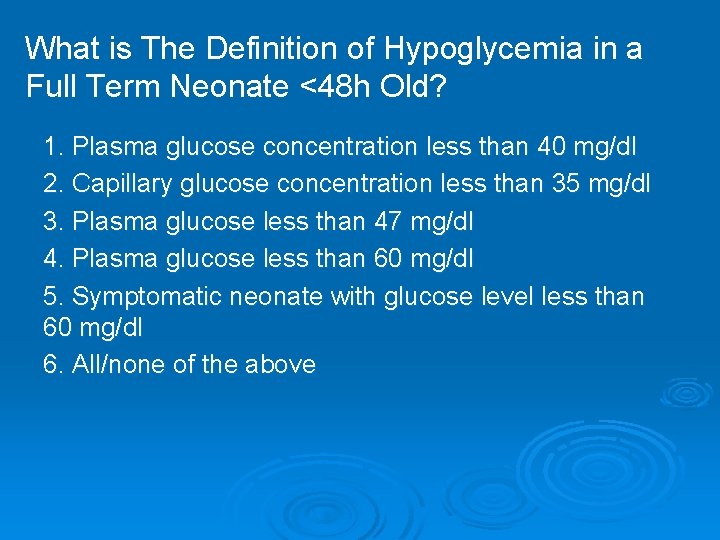 What is The Definition of Hypoglycemia in a Full Term Neonate <48h Old?

1. Plasma glucose concentration less than 40 mg/dl

2. Capillary glucose concentration less than 35 mg/dl

3. Plasma glucose less than 47 mg/dl

4. Plasma glucose less than 60 mg/dl

5. Symptomatic neonate with glucose level less than 60 mg/dl

6. All/none of the above